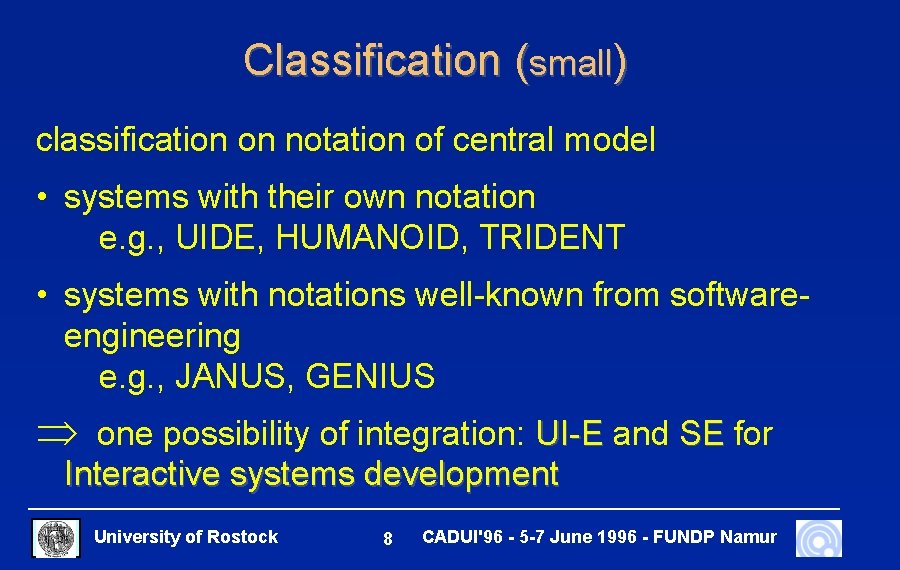 Classification (small)

classification on notation of central model

• systems with their own notation
e.g., UIDE, HUMANOID, TRIDENT

• systems with notations well-known from software-engineering
e.g., JANUS, GENIUS

$\Rightarrow$ one possibility of integration: UI-E and SE for Interactive systems development

University of Rostock 8 CADUI'96 - 5-7 June 1996 - FUNDP Namur